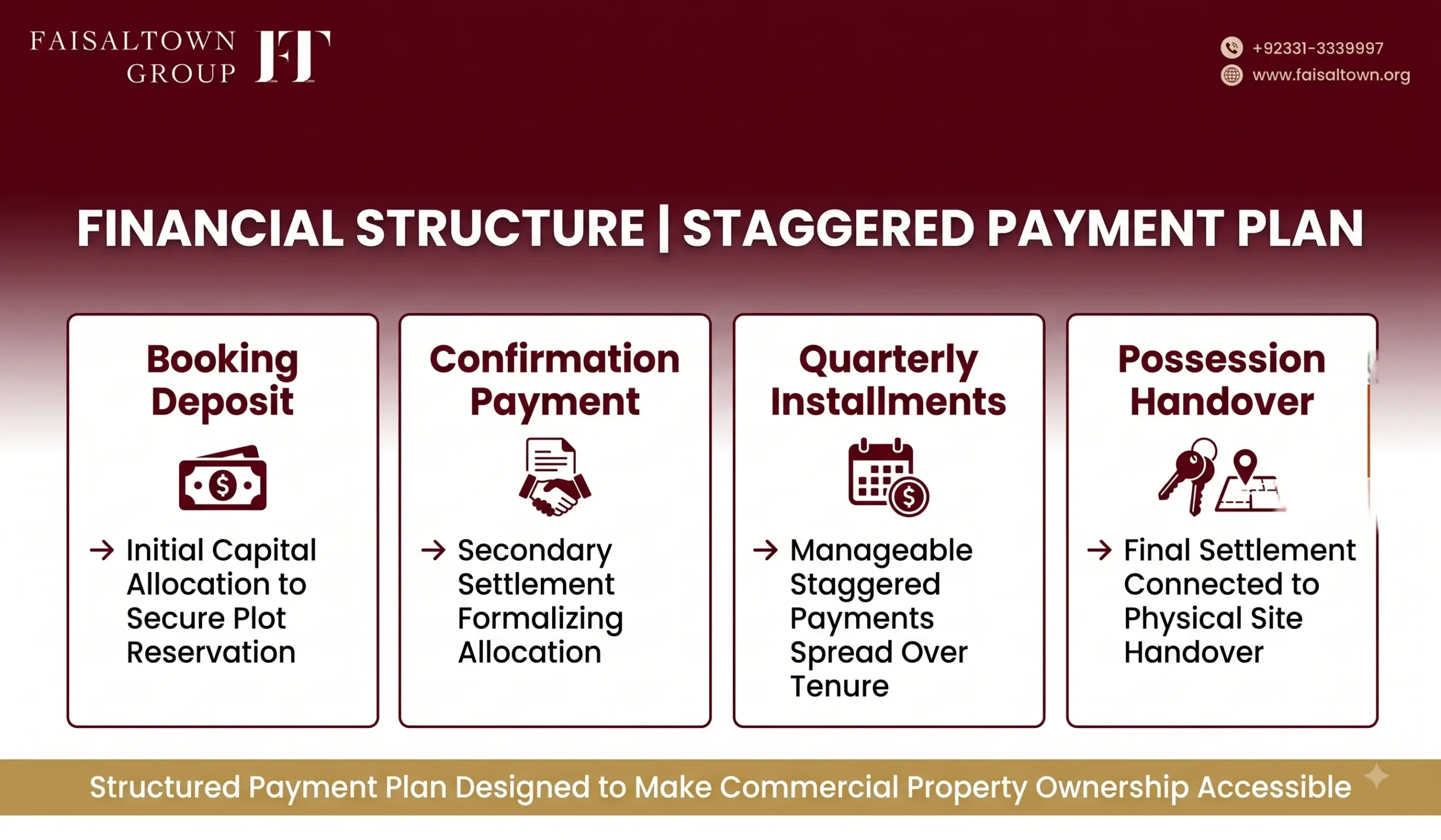 FAISALTOWN GROUP FT

+92331-3339997
www.faisaltown.org

FINANCIAL STRUCTURE | STAGGERED PAYMENT PLAN

Booking Deposit

→ Initial Capital Allocation to Secure Plot Reservation

Confirmation Payment

→ Secondary Settlement Formalizing Allocation

Quarterly Installments

→ Manageable Staggered Payments Spread Over Tenure

Possession Handover

→ Final Settlement Connected to Physical Site Handover

Structured Payment Plan Designed to Make Commercial Property Ownership Accessible